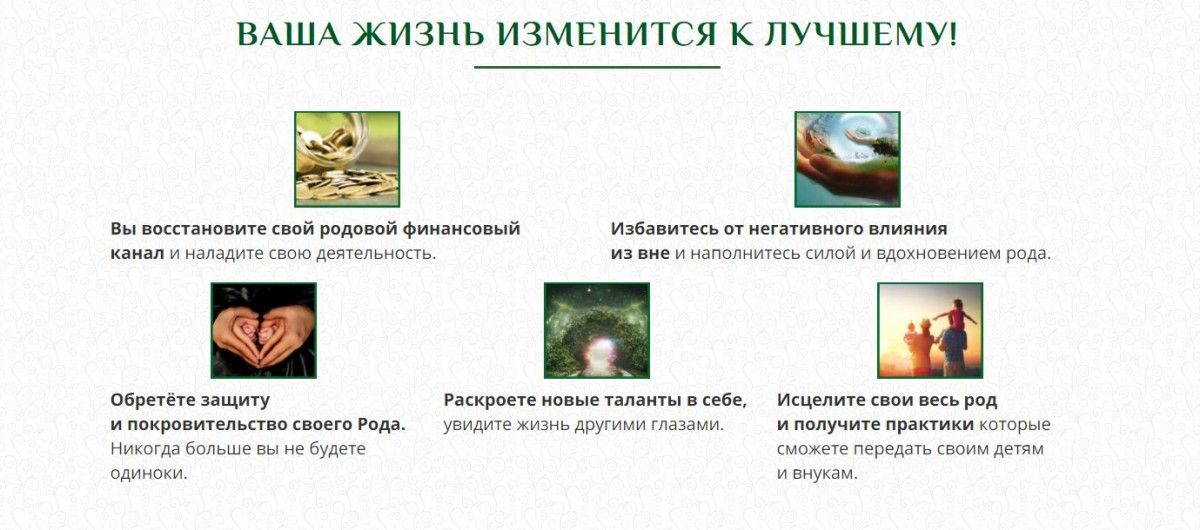 ВАША ЖИЗНЬ ИЗМЕНИТСЯ К ЛУЧШЕМУ!

Вы восстановите свой родовой финансовый канал и наладите свою деятельность.

Избавитесь от негативного влияния из вне и наполнитесь силой и вдохновением рода.

Обретёте защиту и покровительство своего Рода. Никогда больше вы не будете одиноки.

Раскроете новые таланты в себе, увидите жизнь другими глазами.

Исцелите свои весь род и получите практики которые сможете передать своим детям и внукам.